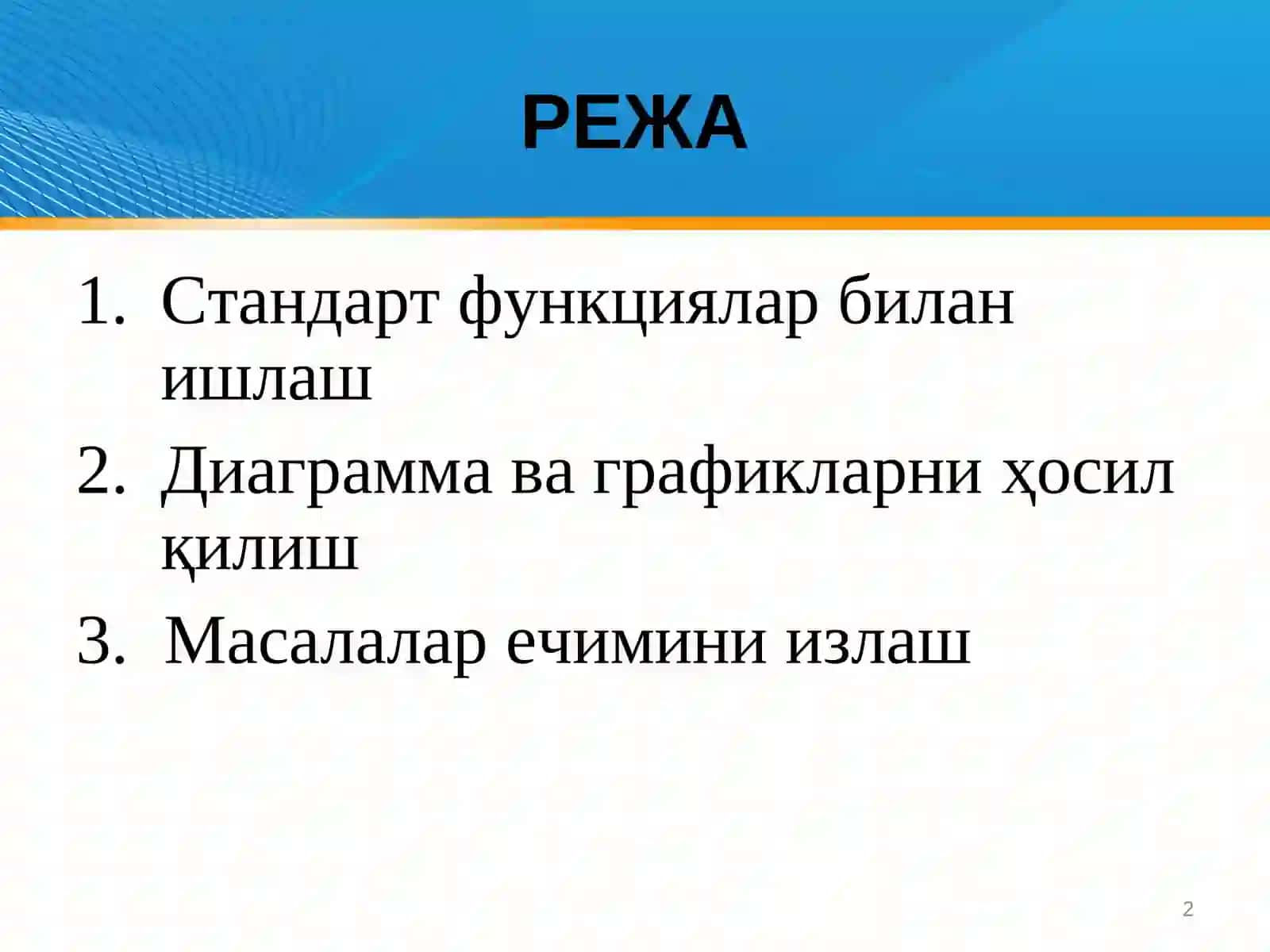 РЕЖА

1. Стандарт функциялар билан ишлаш
2. Диаграмма ва графикларни ҳосил қилиш
3. Масалалар ечимини излаш

2